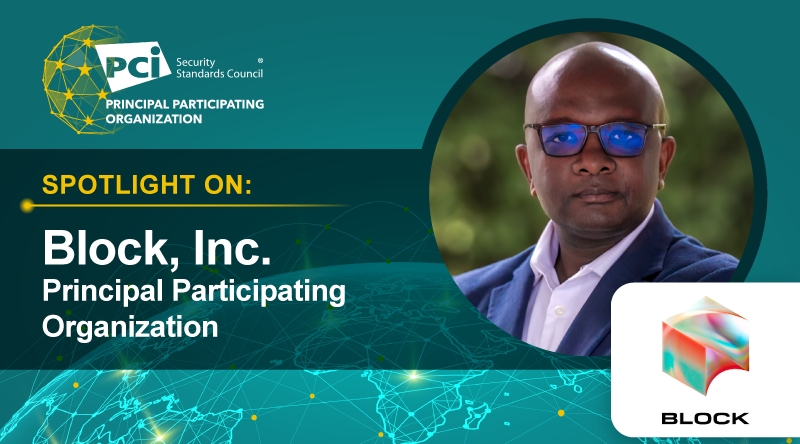 PCI Security Standards Council ®
PRINCIPAL PARTICIPATING ORGANIZATION

SPOTLIGHT ON:

Block, Inc.
Principal Participating Organization

BLOCK